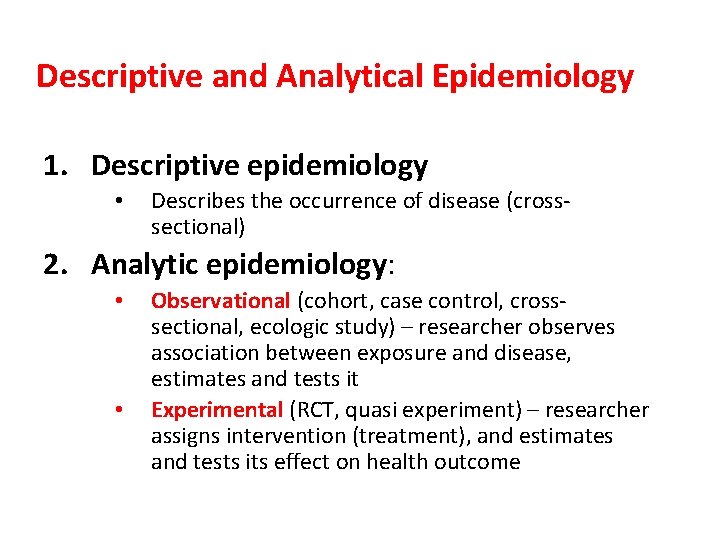 Descriptive and Analytical Epidemiology

1. Descriptive epidemiology
• Describes the occurrence of disease (cross-sectional)

2. Analytic epidemiology:
• Observational (cohort, case control, cross-sectional, ecologic study) – researcher observes association between exposure and disease, estimates and tests it
• Experimental (RCT, quasi experiment) – researcher assigns intervention (treatment), and estimates and tests its effect on health outcome